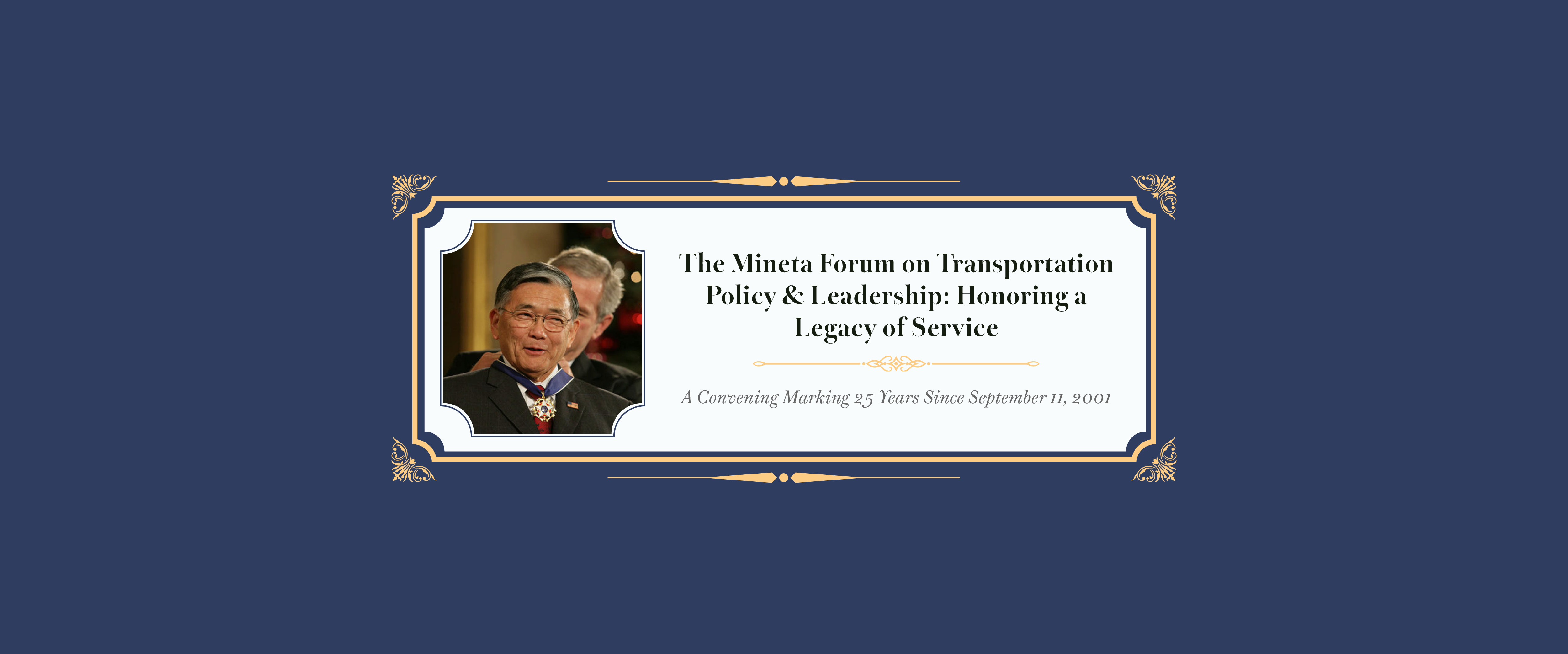 The Mineta Forum on Transportation Policy & Leadership: Honoring a Legacy of Service

A Convening Marking 25 Years Since September 11, 2001